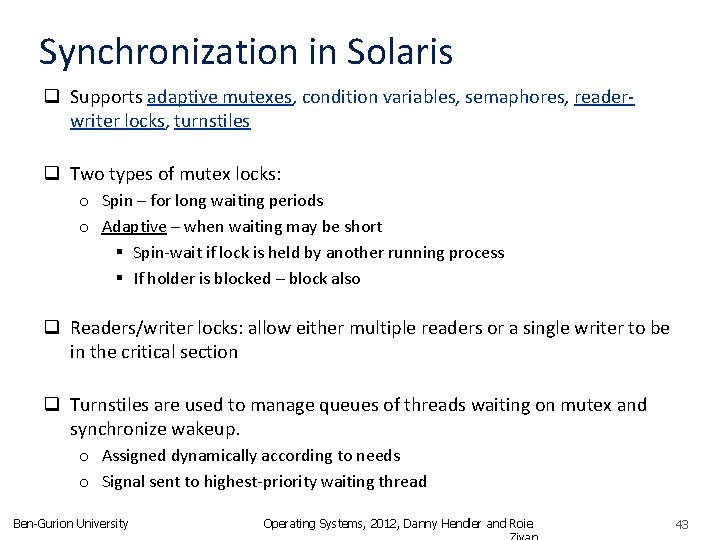 Synchronization in Solaris

❑ Supports adaptive mutexes, condition variables, semaphores, reader-writer locks, turnstiles

❑ Two types of mutex locks:
o Spin – for long waiting periods
o Adaptive – when waiting may be short
▪ Spin-wait if lock is held by another running process
▪ If holder is blocked – block also

❑ Readers/writer locks: allow either multiple readers or a single writer to be in the critical section

❑ Turnstiles are used to manage queues of threads waiting on mutex and synchronize wakeup.
o Assigned dynamically according to needs
o Signal sent to highest-priority waiting thread

Ben-Gurion University

Operating Systems, 2012, Danny Hendler and Roie Zivan

43